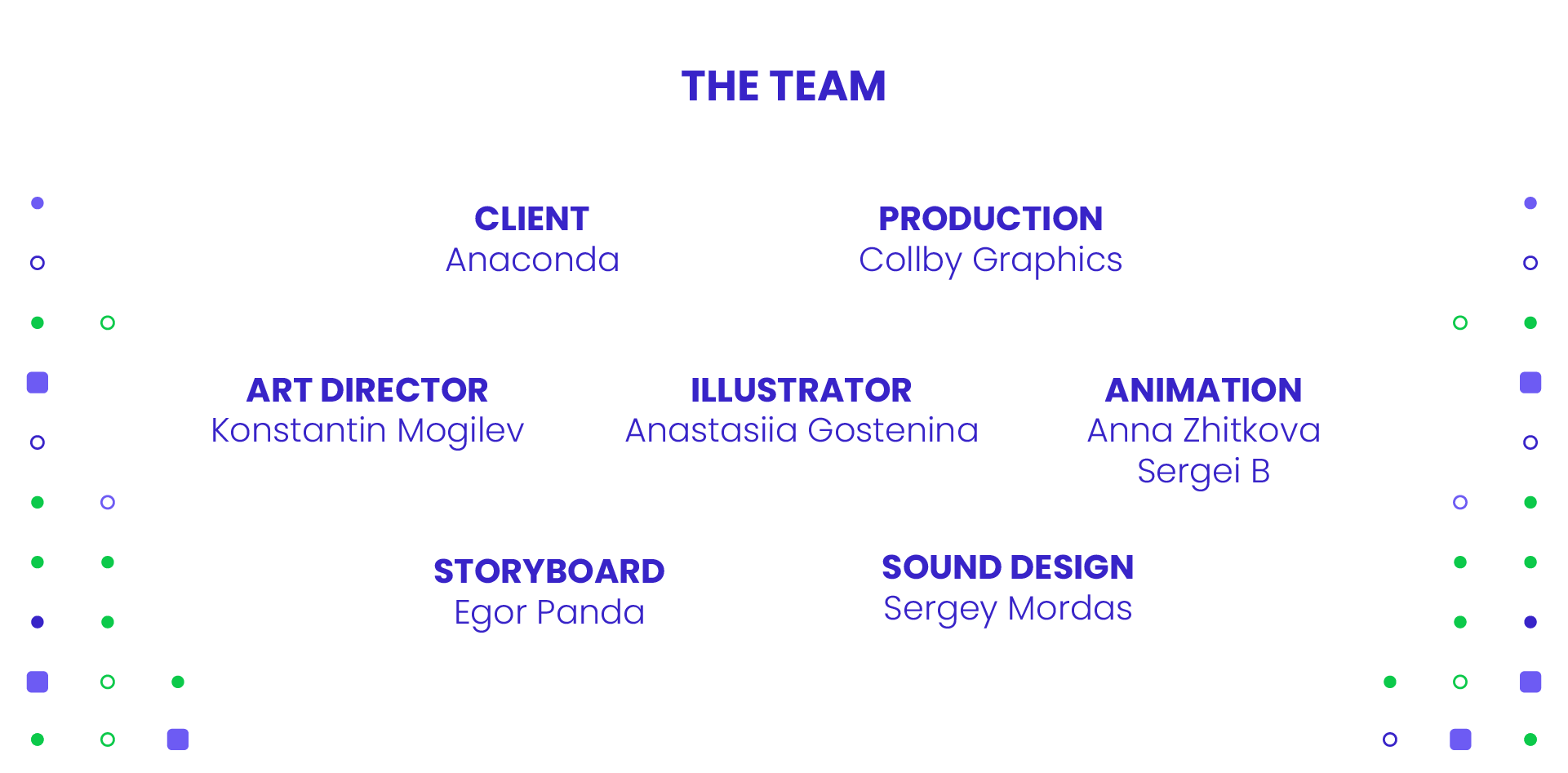 THE TEAM

CLIENT
Anaconda

PRODUCTION
Collby Graphics

ART DIRECTOR
Konstantin Mogilev

ILLUSTRATOR
Anastasiia Gostenina

ANIMATION
Anna Zhitkova
Sergei B

STORYBOARD
Egor Panda

SOUND DESIGN
Sergey Mordas